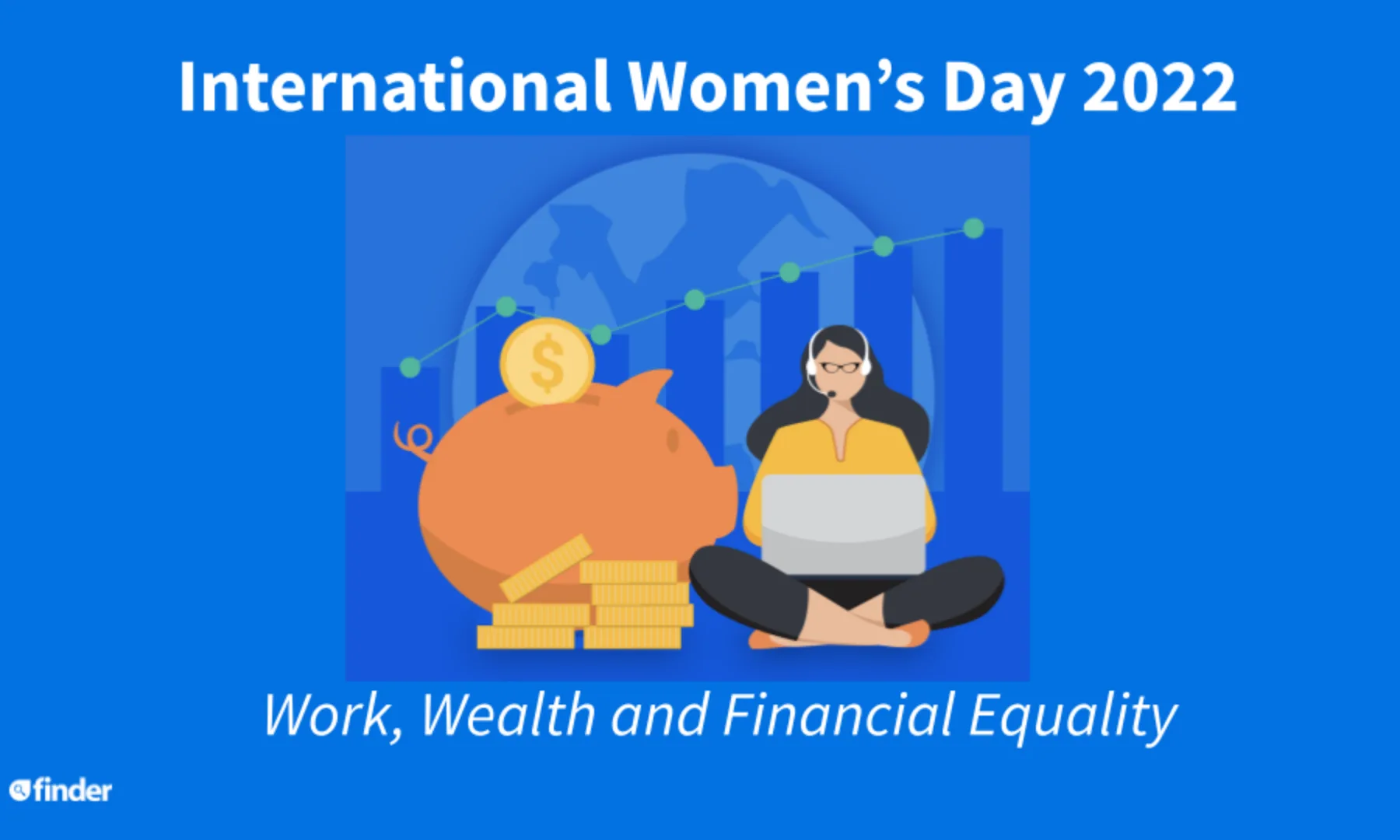 International Women's Day 2022

$

Work, Wealth and Financial Equality

finder